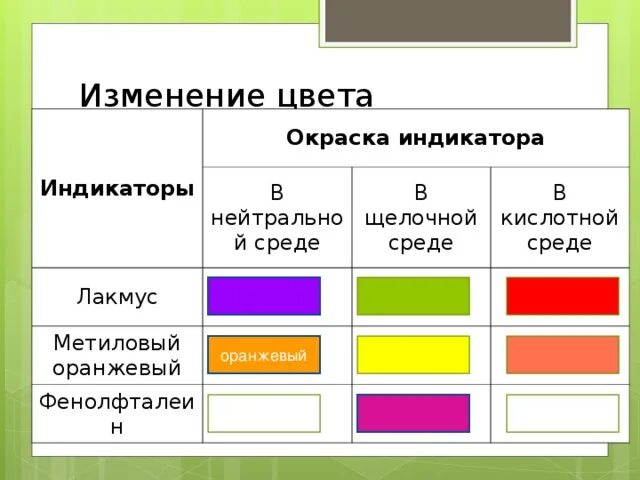 Изменение цвета

| Индикаторы | Окраска индикатора | | |
|---|---|---|---|
| | В нейтральной среде | В щелочной среде | В кислотной среде |
| Лакмус | | | |
| Метиловый оранжевый | оранжевый | | |
| Фенолфталеин | | | |